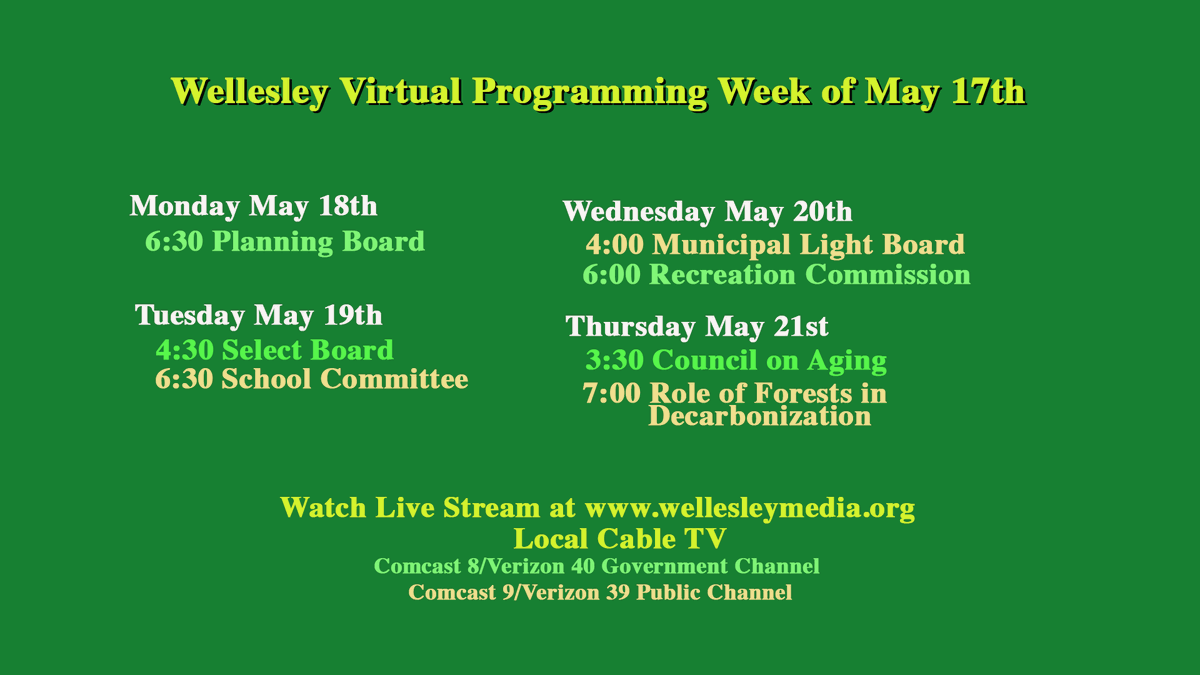 Wellesley Virtual Programming Week of May 17th

Monday May 18th
6:30 Planning Board

Tuesday May 19th
4:30 Select Board
6:30 School Committee

Wednesday May 20th
4:00 Municipal Light Board
6:00 Recreation Commission

Thursday May 21st
3:30 Council on Aging
7:00 Role of Forests in Decarbonization

Watch Live Stream at www.wellesleymedia.org
Local Cable TV
Comcast 8/Verizon 40 Government Channel
Comcast 9/Verizon 39 Public Channel